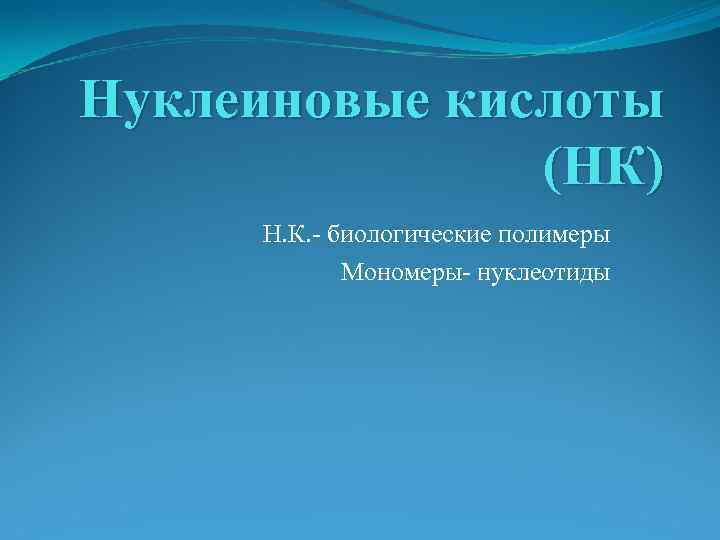 Нуклеиновые кислоты (НК)

Н.К.- биологические полимеры

Мономеры- нуклеотиды